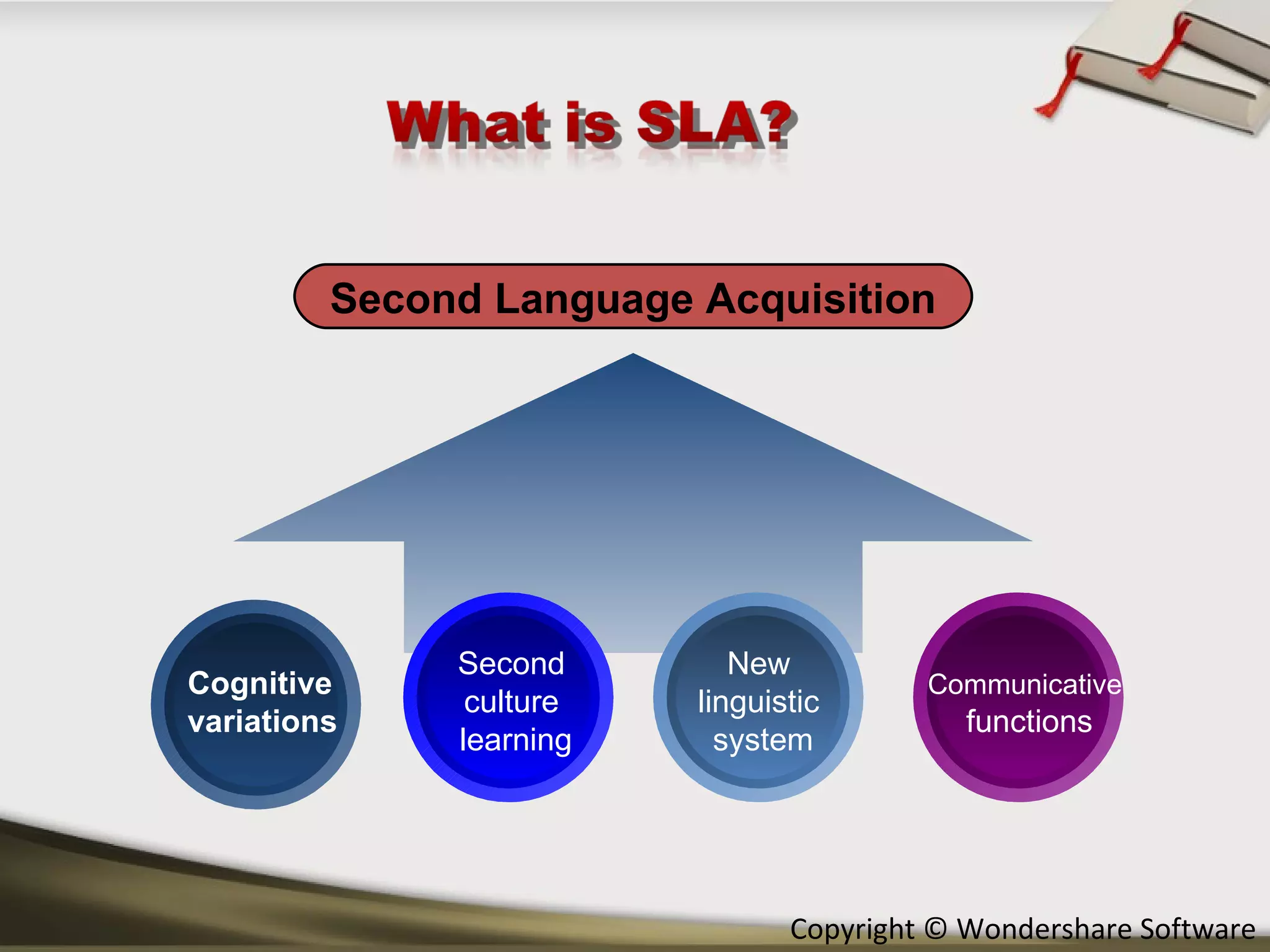 What is SLA?

Second Language Acquisition

Cognitive variations

Second culture learning

New linguistic system

Communicative functions

Copyright © Wondershare Software